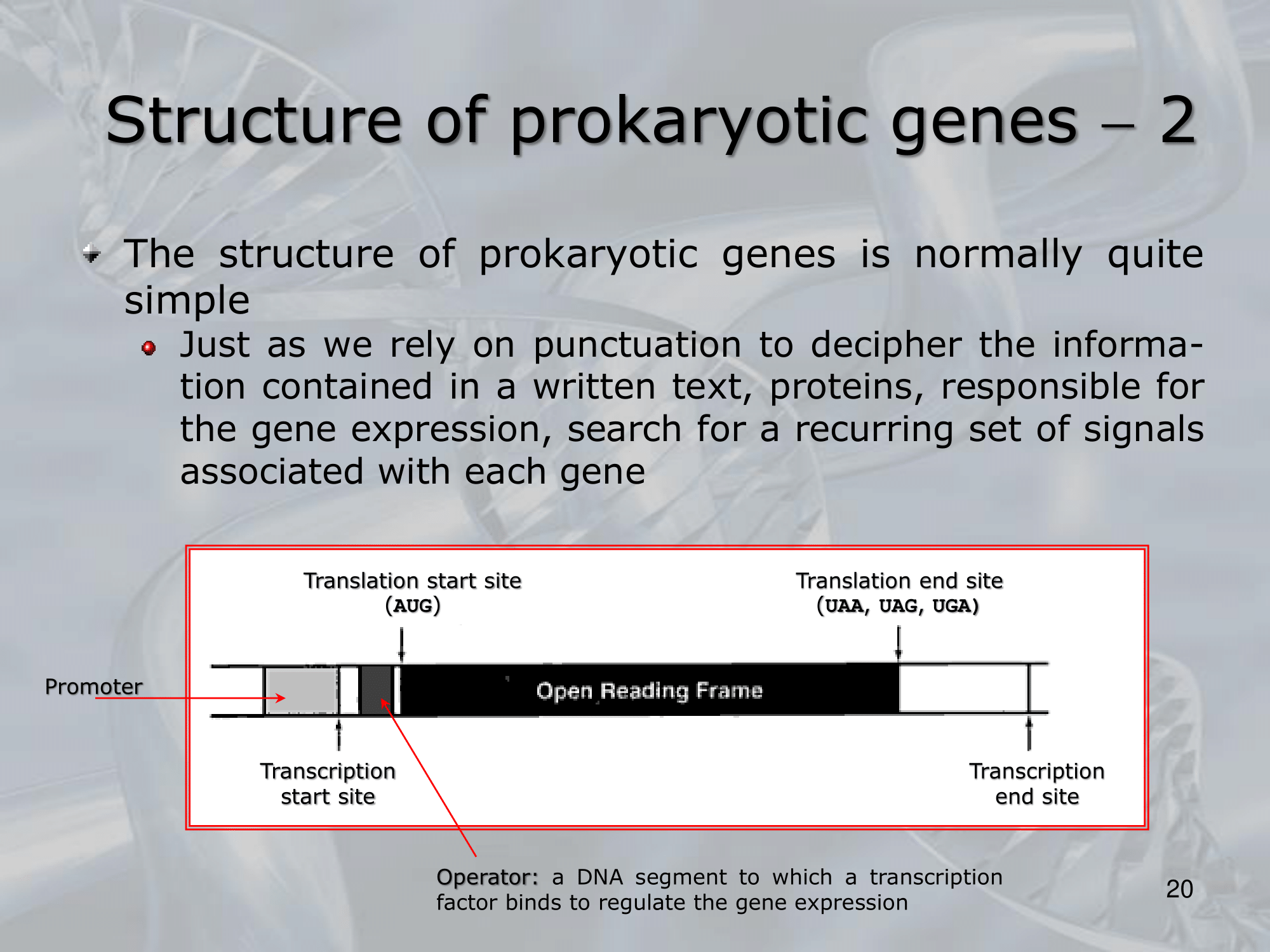 Structure of prokaryotic genes – 2

The structure of prokaryotic genes is normally quite simple

Just as we rely on punctuation to decipher the information contained in a written text, proteins, responsible for the gene expression, search for a recurring set of signals associated with each gene

Translation start site (AUG)

Translation end site (UAA, UAG, UGA)

Promoter

Open Reading Frame

Transcription start site

Transcription end site

Operator: a DNA segment to which a transcription factor binds to regulate the gene expression

20